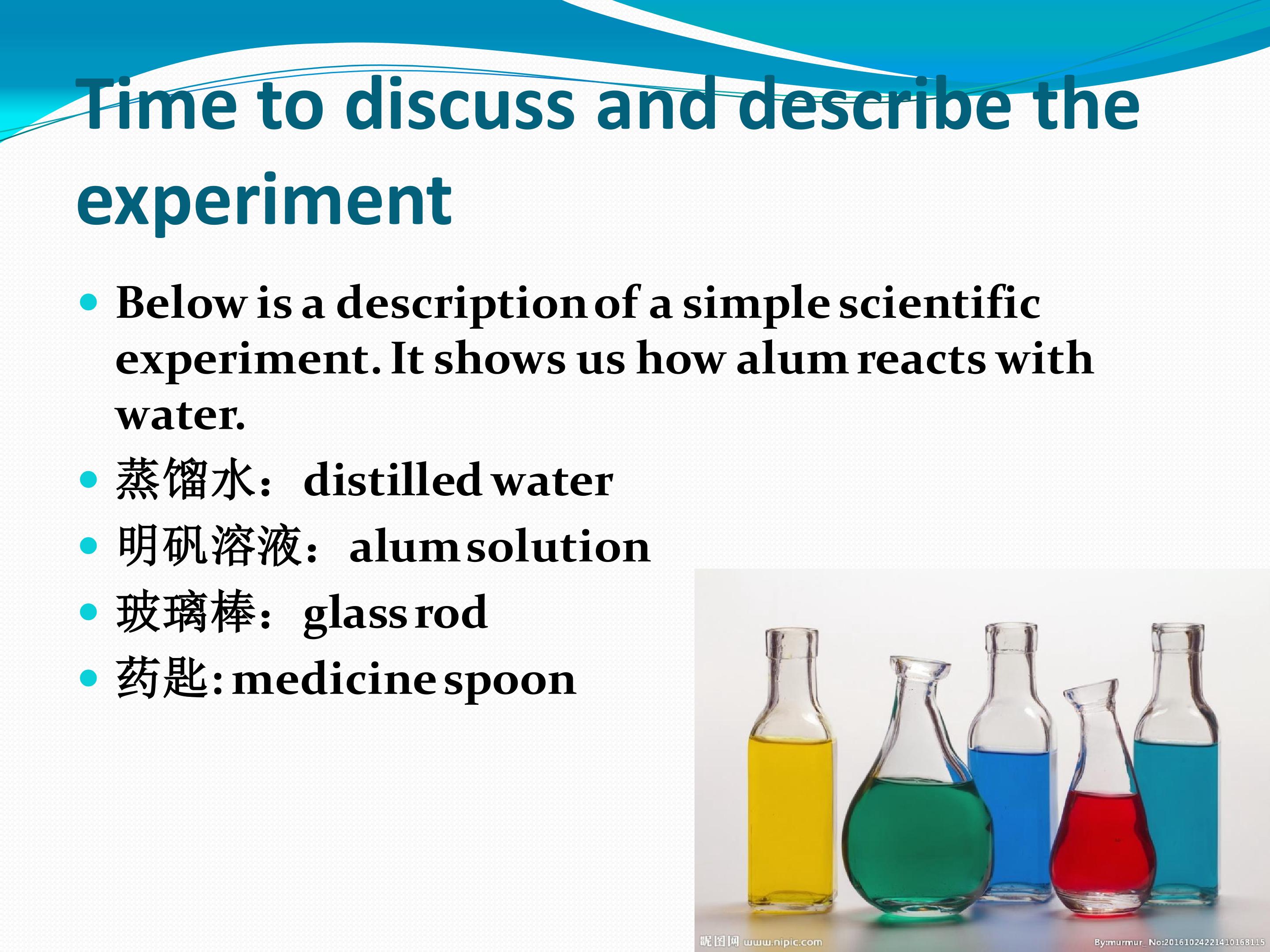 Time to discuss and describe the experiment

• Below is a description of a simple scientific experiment. It shows us how alum reacts with water.
• 蒸馏水：distilled water
• 明矾溶液：alum solution
• 玻璃棒：glass rod
• 药匙:medicine spoon

昵图网 www.nipic.com
By:murmur_ No:20161024221410168115